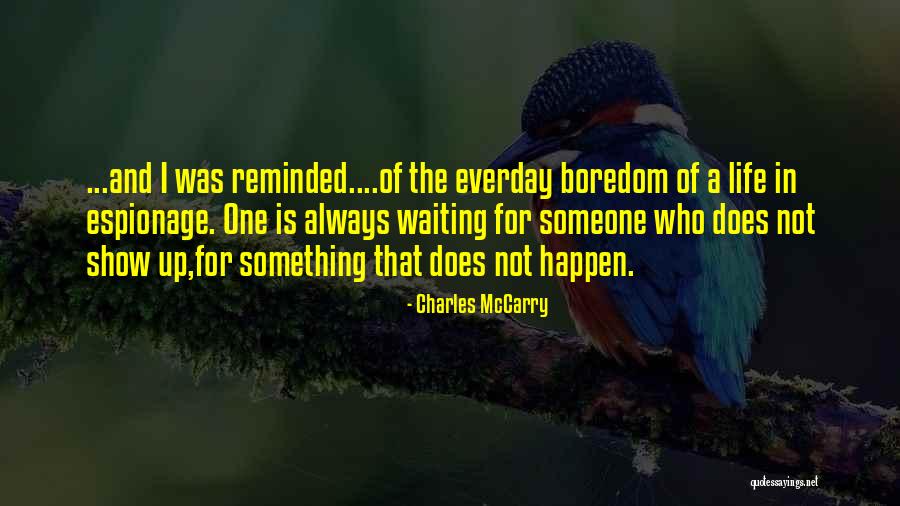 ...and I was reminded....of the everday boredom of a life in espionage. One is always waiting for someone who does not show up,for something that does not happen.

- Charles McCarry

quotessayings.net